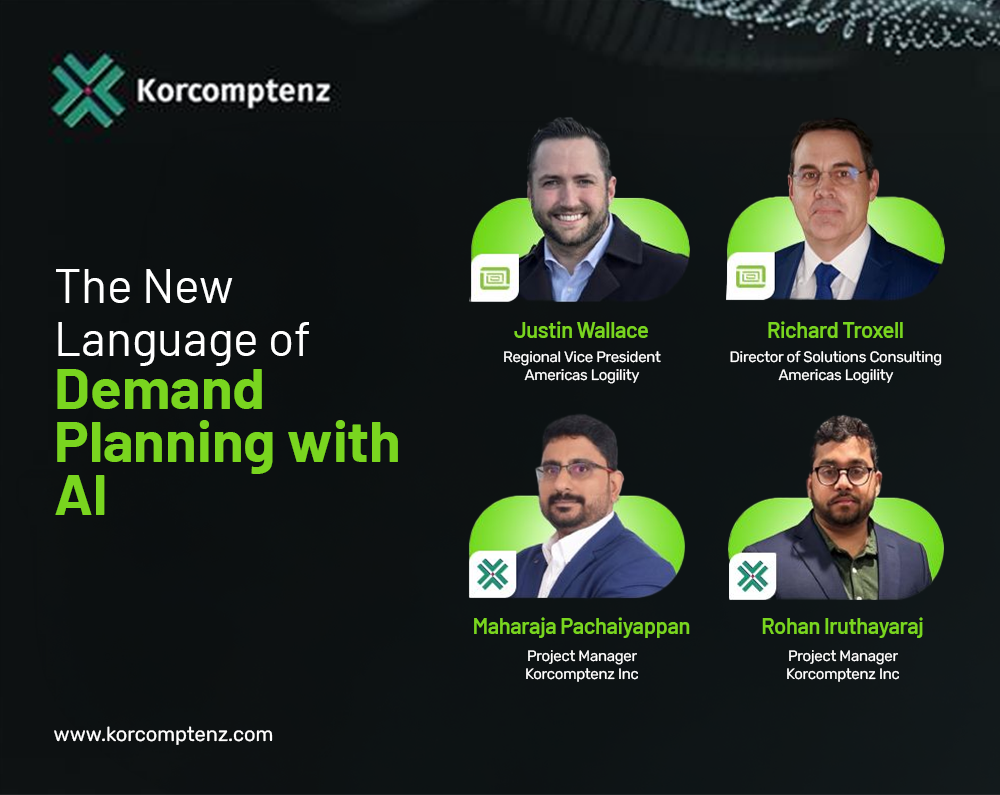 Korcomptenz

The New Language of Demand Planning with AI

Justin Wallace
Regional Vice President
Americas Logility

Richard Troxell
Director of Solutions Consulting
Americas Logility

Maharaja Pachaiyappan
Project Manager
Korcomptenz Inc

Rohan Iruthayaraj
Project Manager
Korcomptenz Inc

www.korcomptenz.com